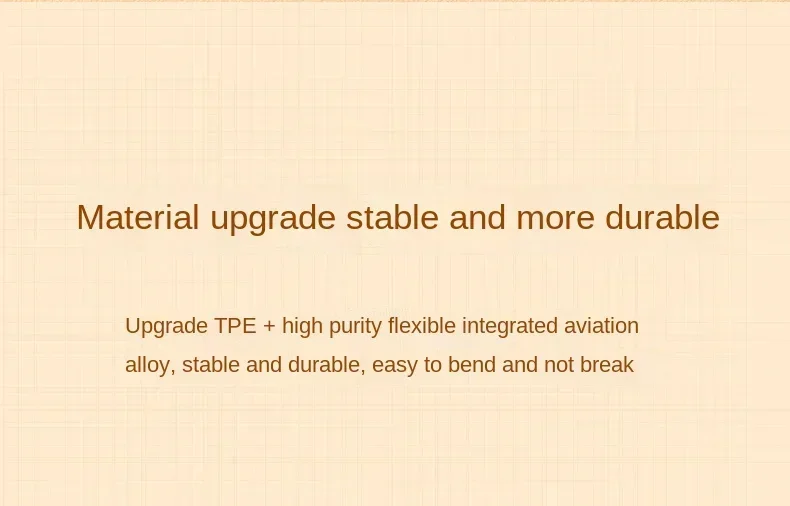 Material upgrade stable and more durable

Upgrade TPE + high purity flexible integrated aviation alloy, stable and durable, easy to bend and not break